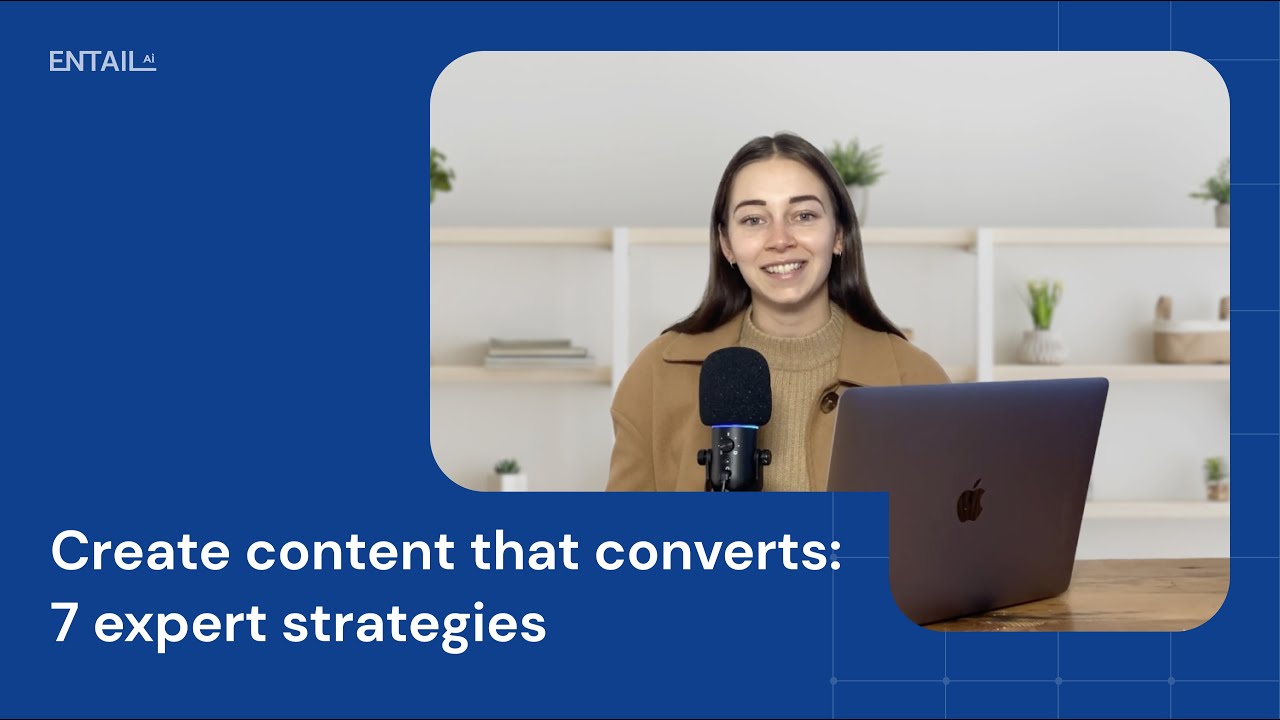 ENTAIL AI

Create content that converts:
7 expert strategies